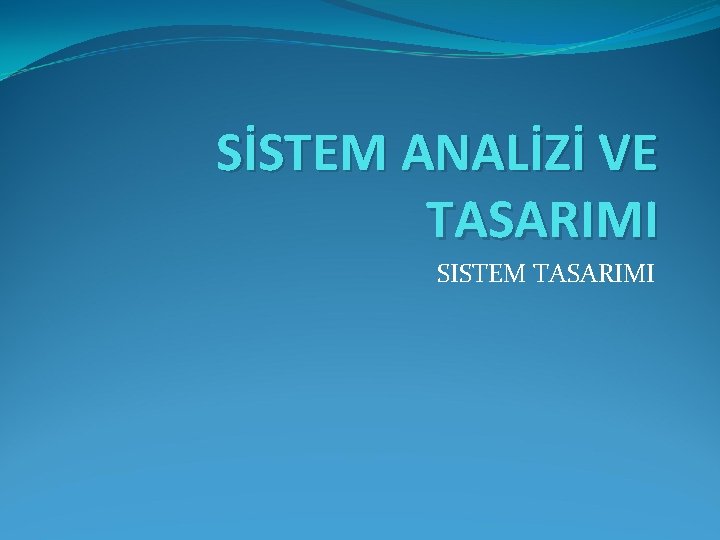 SİSTEM ANALİZİ VE TASARIMI

SISTEM TASARIMI